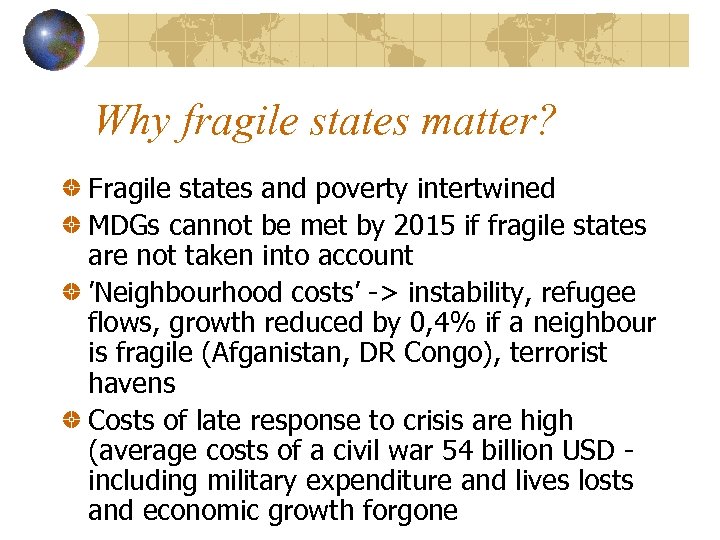 Why fragile states matter?

Fragile states and poverty intertwined

MDGs cannot be met by 2015 if fragile states are not taken into account

'Neighbourhood costs' -> instability, refugee flows, growth reduced by 0,4% if a neighbour is fragile (Afganistan, DR Congo), terrorist havens

Costs of late response to crisis are high (average costs of a civil war 54 billion USD - including military expenditure and lives losts and economic growth forgone